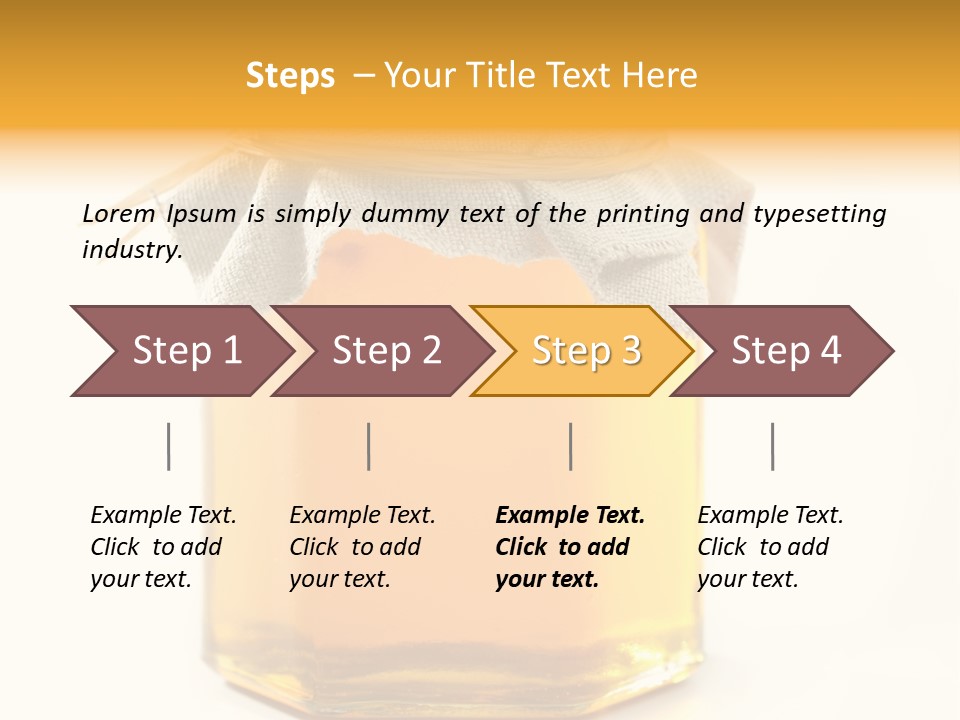 Steps – Your Title Text Here

Lorem Ipsum is simply dummy text of the printing and typesetting industry.

Step 1

Step 2

Step 3

Step 4

Example Text. Click to add your text.

Example Text. Click to add your text.

Example Text. Click to add your text.

Example Text. Click to add your text.